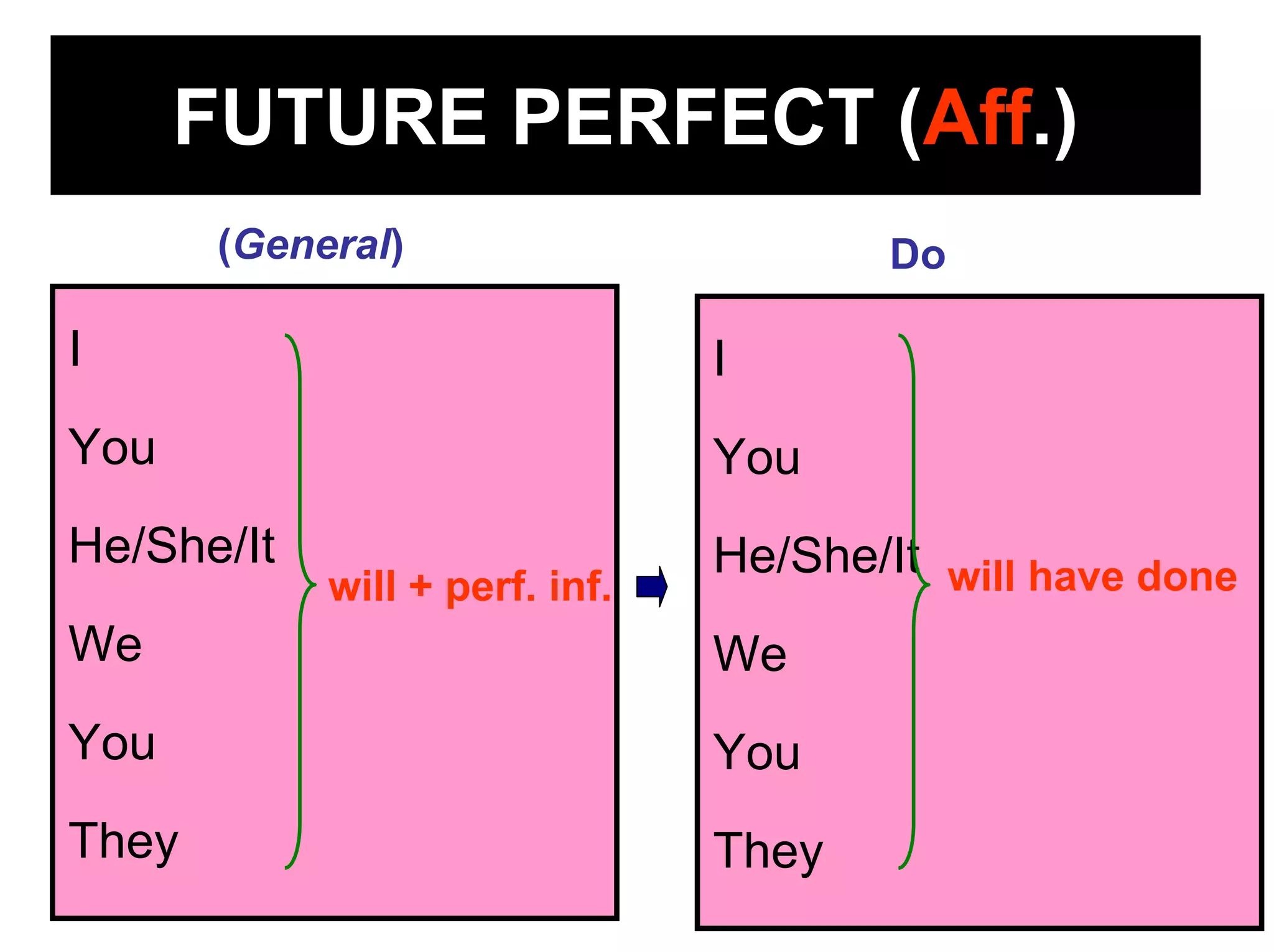 FUTURE PERFECT (Aff.)

(General)

I

You

He/She/It

We

You

They

will + perf. inf.

Do

I

You

He/She/It

We

You

They

will have done